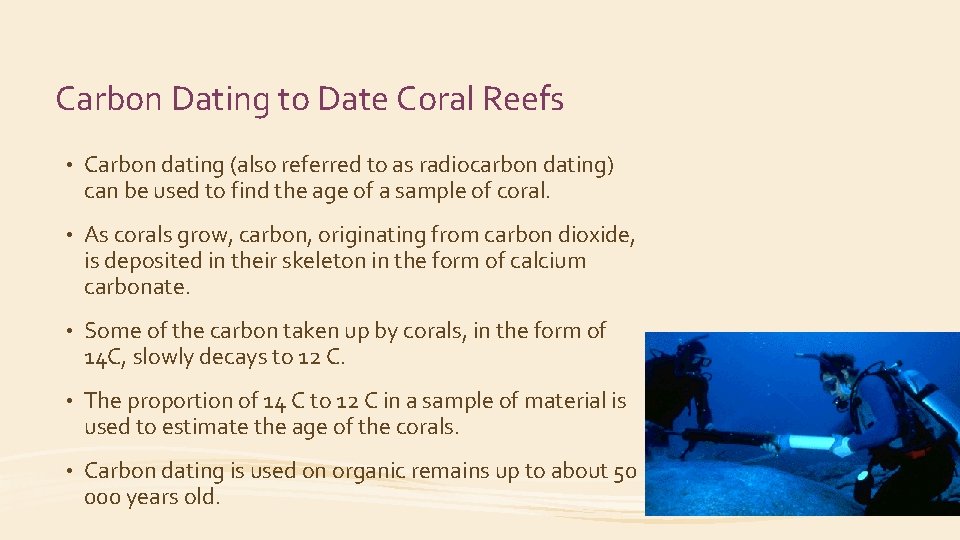 Carbon Dating to Date Coral Reefs

• Carbon dating (also referred to as radiocarbon dating) can be used to find the age of a sample of coral.

• As corals grow, carbon, originating from carbon dioxide, is deposited in their skeleton in the form of calcium carbonate.

• Some of the carbon taken up by corals, in the form of 14C, slowly decays to 12 C.

• The proportion of 14 C to 12 C in a sample of material is used to estimate the age of the corals.

• Carbon dating is used on organic remains up to about 50 000 years old.